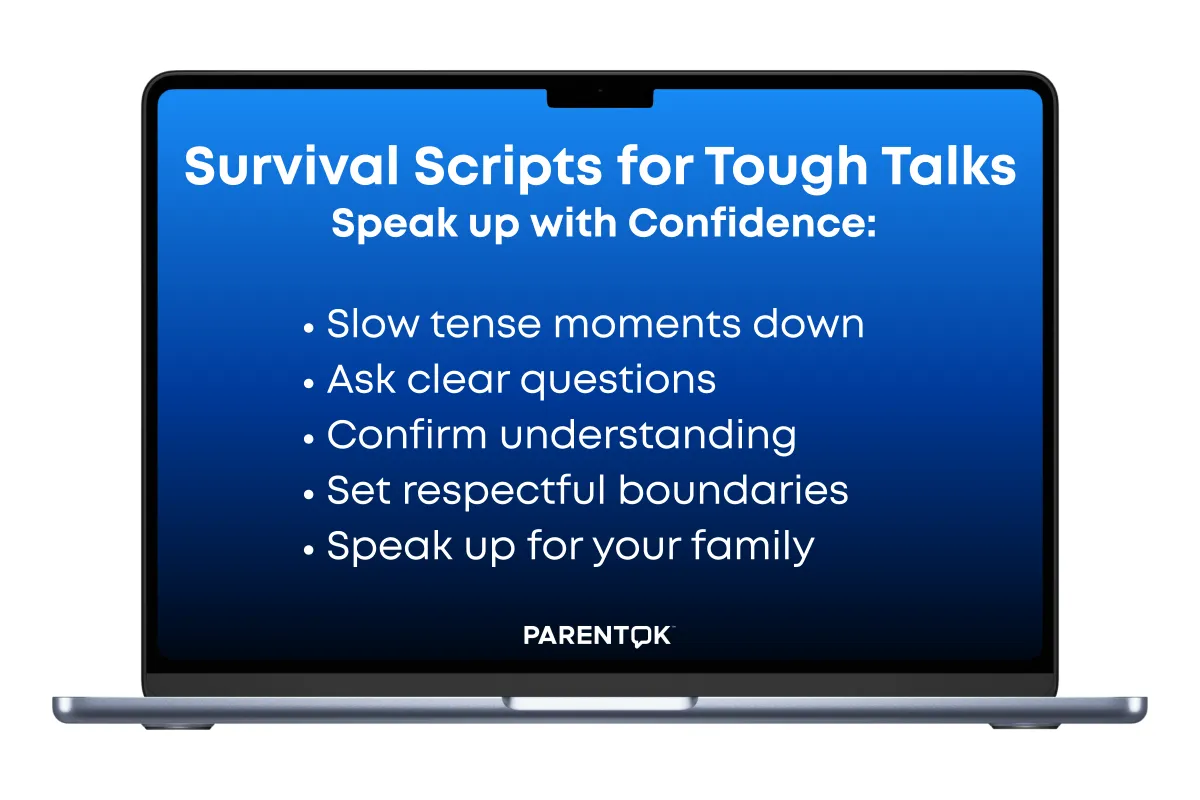 Survival Scripts for Tough Talks
Speak up with Confidence:

• Slow tense moments down
• Ask clear questions
• Confirm understanding
• Set respectful boundaries
• Speak up for your family

PARENTOK